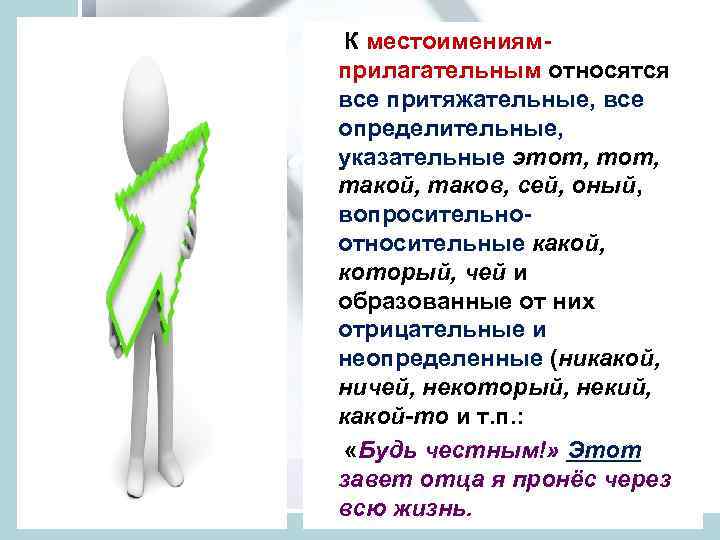 К местоимениям-прилагательным относятся все притяжательные, все определительные, указательные этот, тот, такой, таков, сей, оный, вопросительно-относительные какой, который, чей и образованные от них отрицательные и неопределенные (никакой, ничей, некоторый, некий, какой-то и т.п.:

«Будь честным!» Этот завет отца я пронёс через всю жизнь.